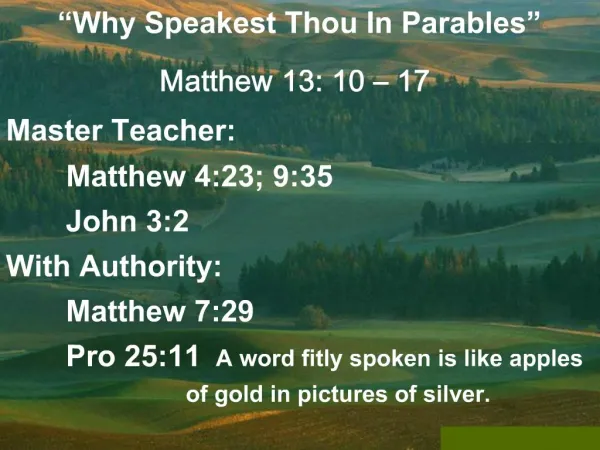 “Why Speakest Thou In Parables”

Matthew 13: 10 – 17

Master Teacher:

Matthew 4:23; 9:35

John 3:2

With Authority:

Matthew 7:29

Pro 25:11 A word fitly spoken is like apples of gold in pictures of silver.